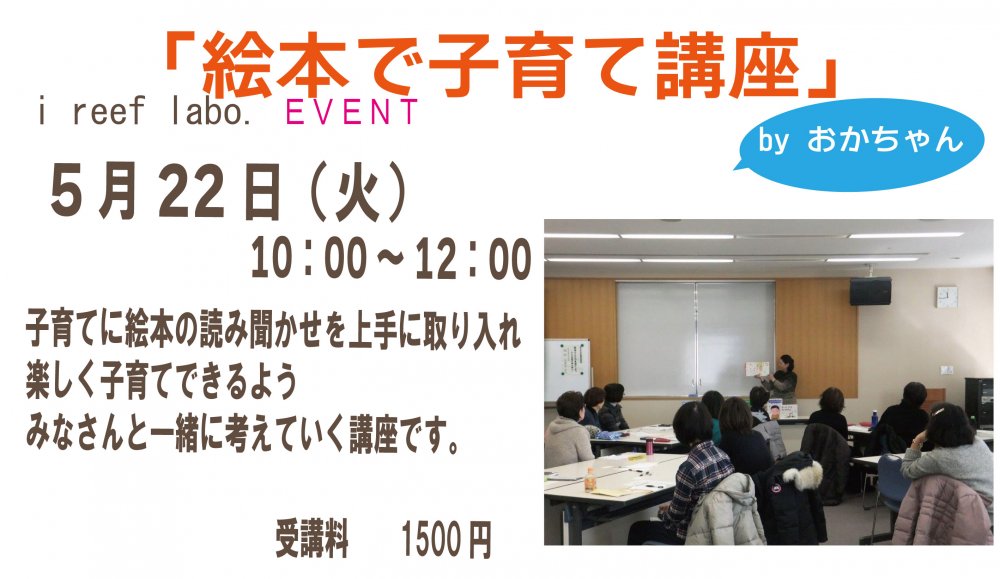 「絵本で子育て講座」

i reef labo. EVENT

by おかちゃん

５月２２日（火）

10：00～12：00

子育てに絵本の読み聞かせを上手に取り入れ
楽しく子育てできるよう
みなさんと一緒に考えていく講座です。

受講料　1500円